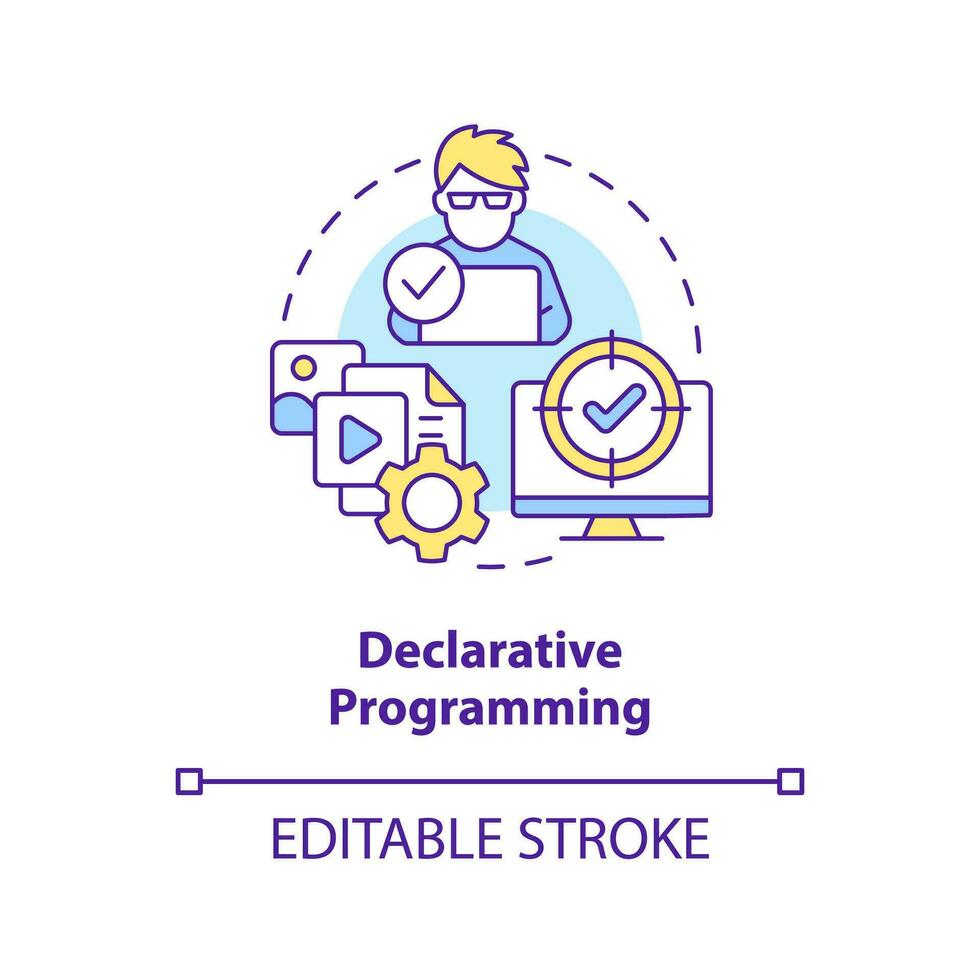 Declarative Programming

EDITABLE STROKE